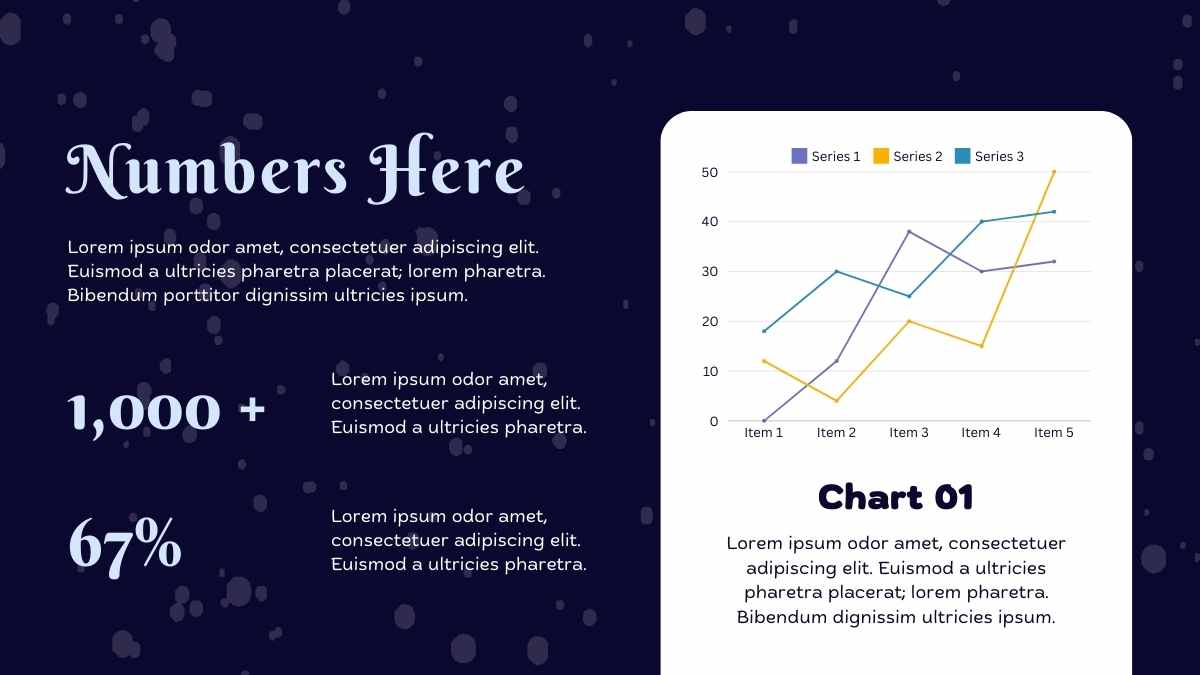 Numbers Here

Lorem ipsum odor amet, consectetuer adipiscing elit. Euismod a ultricies pharetra placerat; lorem pharetra. Bibendum porttitor dignissim ultricies ipsum.

1,000 +

Lorem ipsum odor amet, consectetuer adipiscing elit. Euismod a ultricies pharetra.

67%

Lorem ipsum odor amet, consectetuer adipiscing elit. Euismod a ultricies pharetra.

Series 1 Series 2 Series 3

50
40
30
20
10
0

Item 1 Item 2 Item 3 Item 4 Item 5

Chart 01

Lorem ipsum odor amet, consectetuer adipiscing elit. Euismod a ultricies pharetra placerat; lorem pharetra. Bibendum dignissim ultricies ipsum.